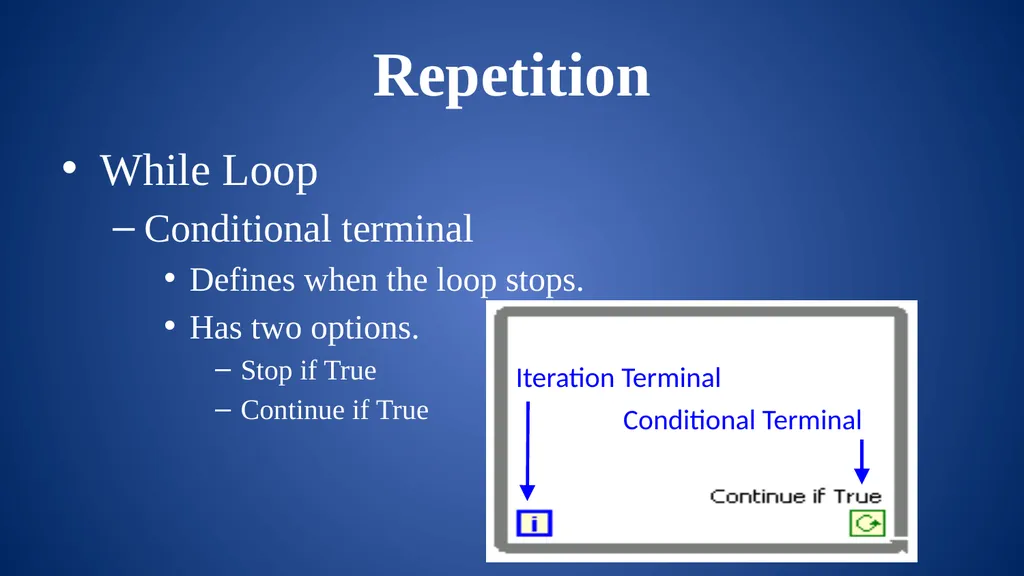 Repetition

• While Loop
– Conditional terminal
• Defines when the loop stops.
• Has two options.
– Stop if True
– Continue if True

Iteration Terminal

Conditional Terminal

Continue if True

i